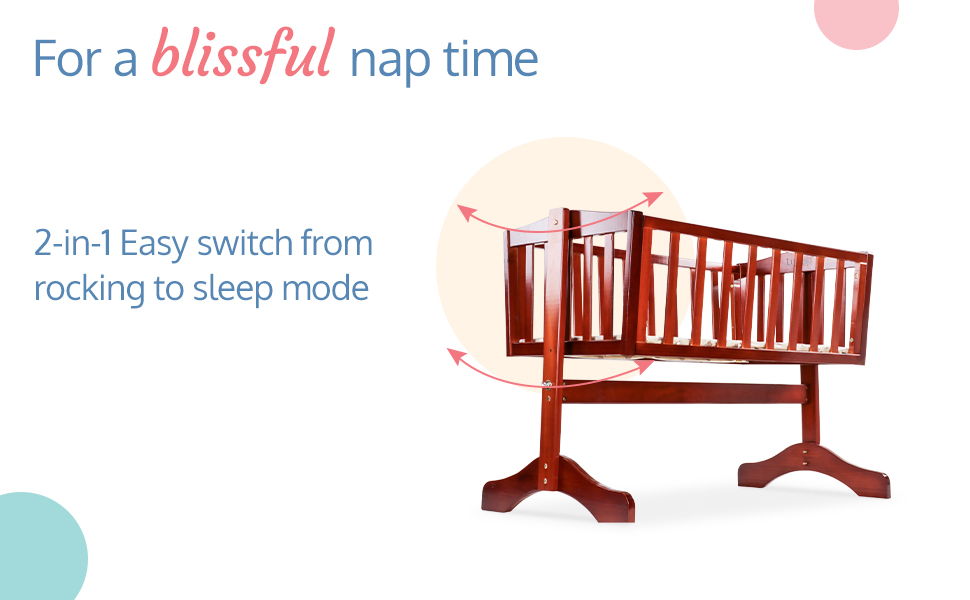 For a blissful nap time

2-in-1 Easy switch from rocking to sleep mode